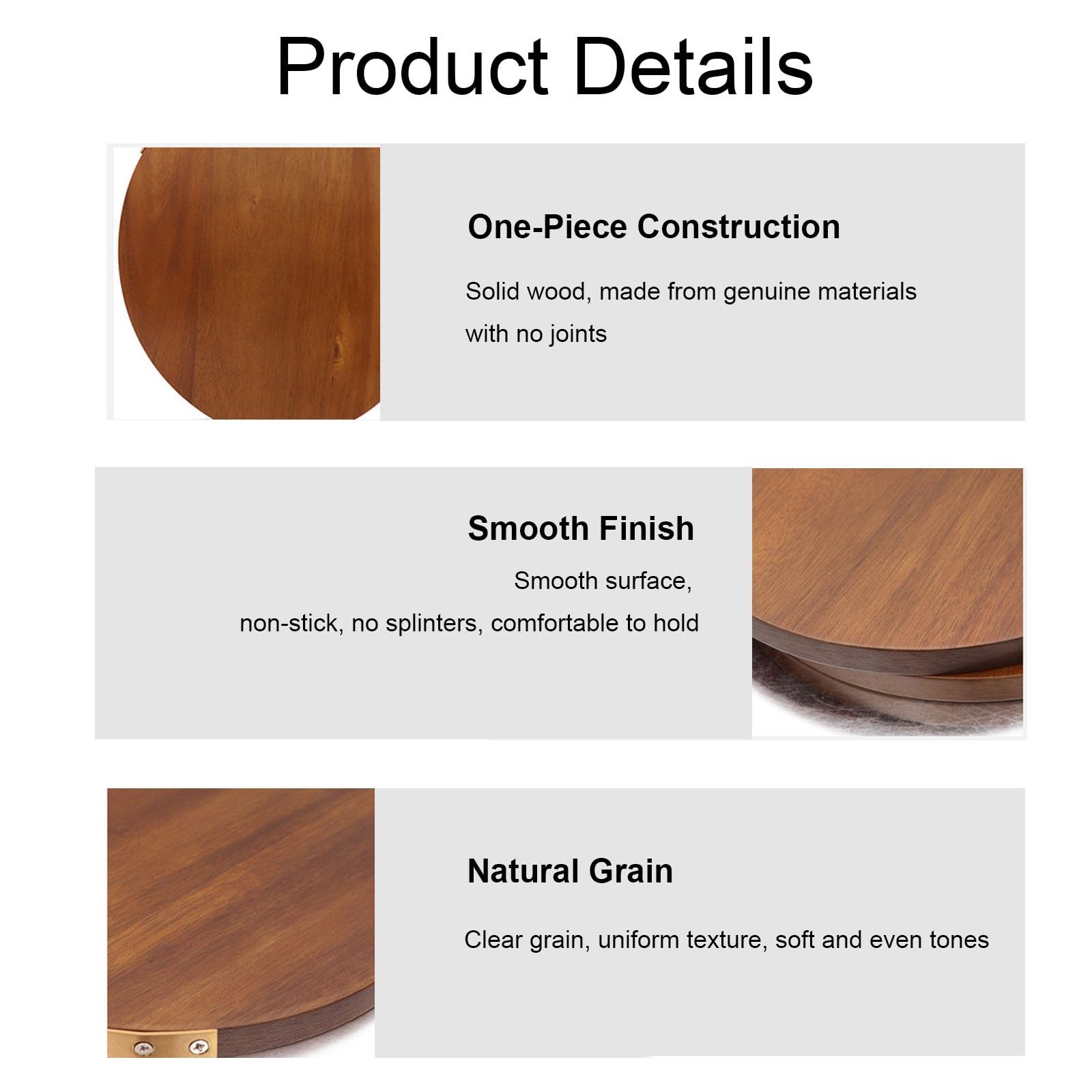 Product Details

One-Piece Construction

Solid wood, made from genuine materials with no joints

Smooth Finish

Smooth surface, non-stick, no splinters, comfortable to hold

Natural Grain

Clear grain, uniform texture, soft and even tones